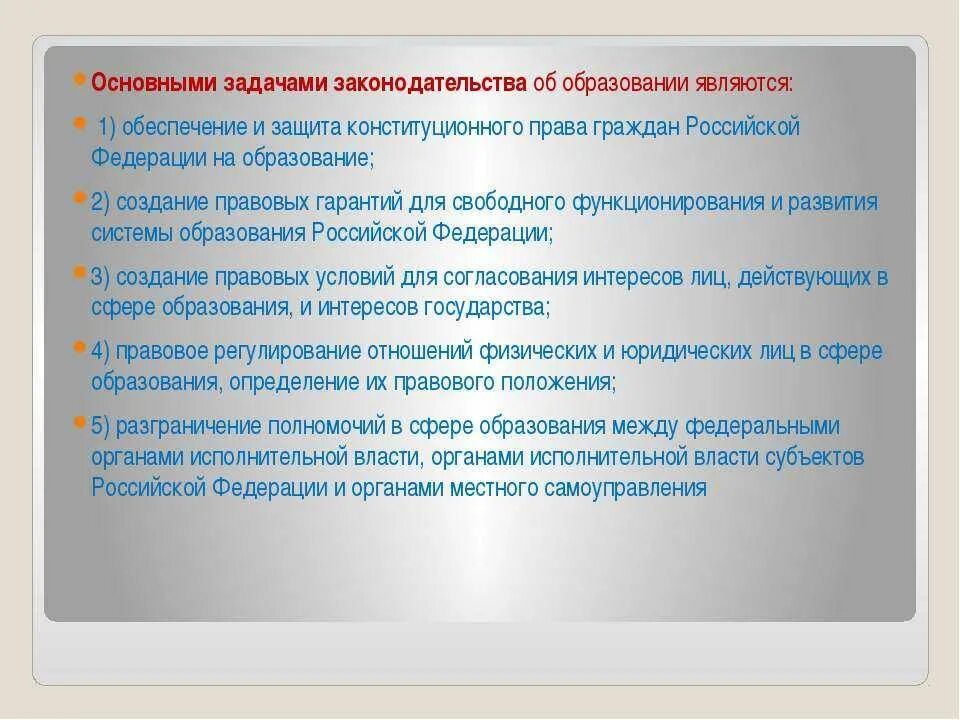 Основными задачами законодательства об образовании являются:

1) обеспечение и защита конституционного права граждан Российской Федерации на образование;

2) создание правовых гарантий для свободного функционирования и развития системы образования Российской Федерации;

3) создание правовых условий для согласования интересов лиц, действующих в сфере образования, и интересов государства;

4) правовое регулирование отношений физических и юридических лиц в сфере образования, определение их правового положения;

5) разграничение полномочий в сфере образования между федеральными органами исполнительной власти, органами исполнительной власти субъектов Российской Федерации и органами местного самоуправления